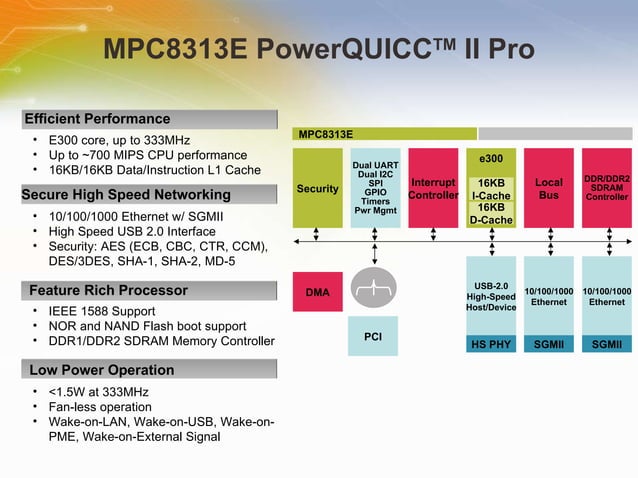 MPC8313E PowerQUICC™ II Pro

Efficient Performance
• E300 core, up to 333MHz
• Up to ~700 MIPS CPU performance
• 16KB/16KB Data/Instruction L1 Cache

Secure High Speed Networking
• 10/100/1000 Ethernet w/ SGMII
• High Speed USB 2.0 Interface
• Security: AES (ECB, CBC, CTR, CCM), DES/3DES, SHA-1, SHA-2, MD-5

Feature Rich Processor
• IEEE 1588 Support
• NOR and NAND Flash boot support
• DDR1/DDR2 SDRAM Memory Controller

Low Power Operation
• <1.5W at 333MHz
• Fan-less operation
• Wake-on-LAN, Wake-on-USB, Wake-on-PME, Wake-on-External Signal

MPC8313E

Security

Dual UART
Dual I2C
SPI
GPIO
Timers
Pwr Mgmt

Interrupt Controller

e300
16KB I-Cache
16KB D-Cache

Local Bus

DDR/DDR2 SDRAM Controller

DMA

PCI

USB-2.0 High-Speed Host/Device

HS PHY

10/100/1000 Ethernet

SGMII

10/100/1000 Ethernet

SGMII